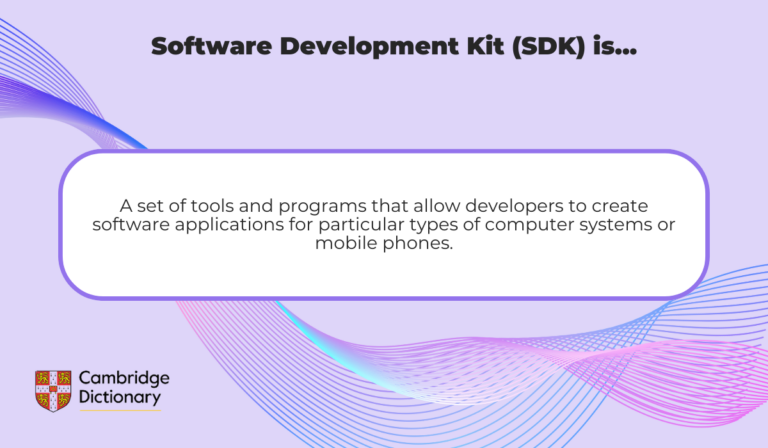 Software Development Kit (SDK) is...

A set of tools and programs that allow developers to create software applications for particular types of computer systems or mobile phones.

Cambridge Dictionary